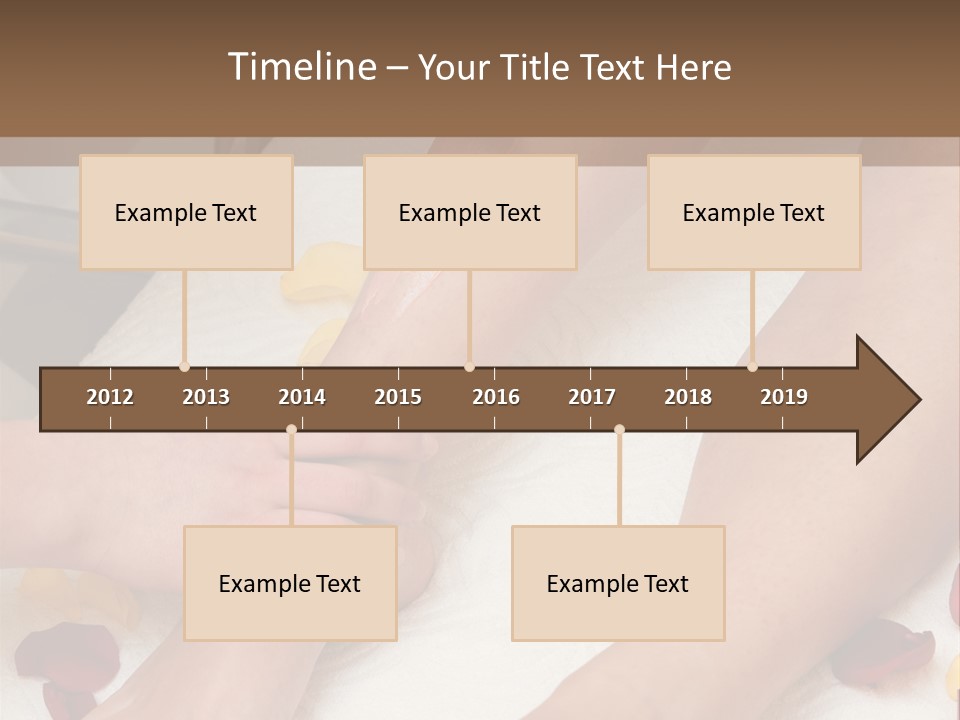 Timeline – Your Title Text Here

Example Text

Example Text

Example Text

2012 2013 2014 2015 2016 2017 2018 2019

Example Text

Example Text